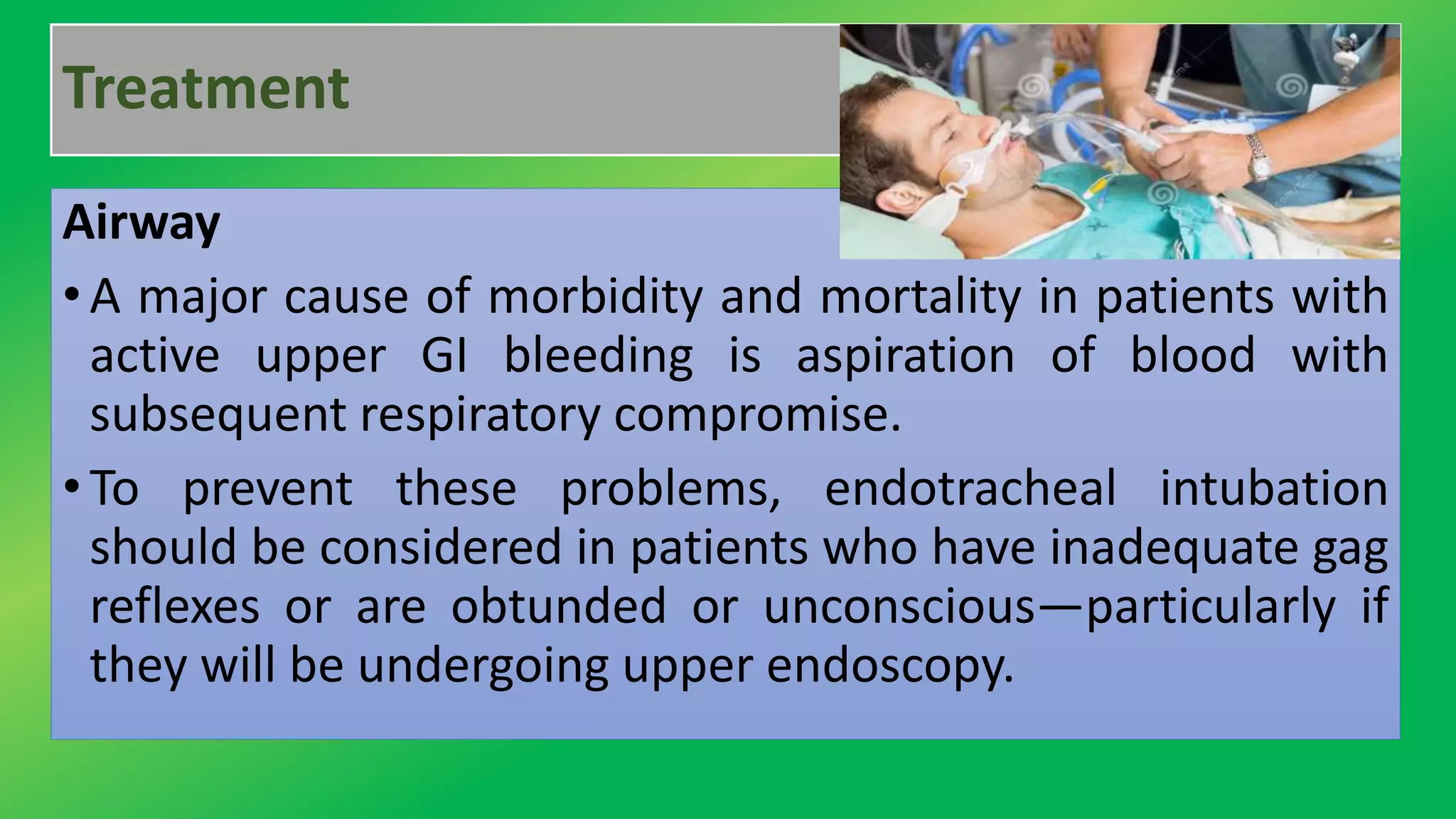 Treatment

Airway

• A major cause of morbidity and mortality in patients with active upper GI bleeding is aspiration of blood with subsequent respiratory compromise.

• To prevent these problems, endotracheal intubation should be considered in patients who have inadequate gag reflexes or are obtunded or unconscious—particularly if they will be undergoing upper endoscopy.